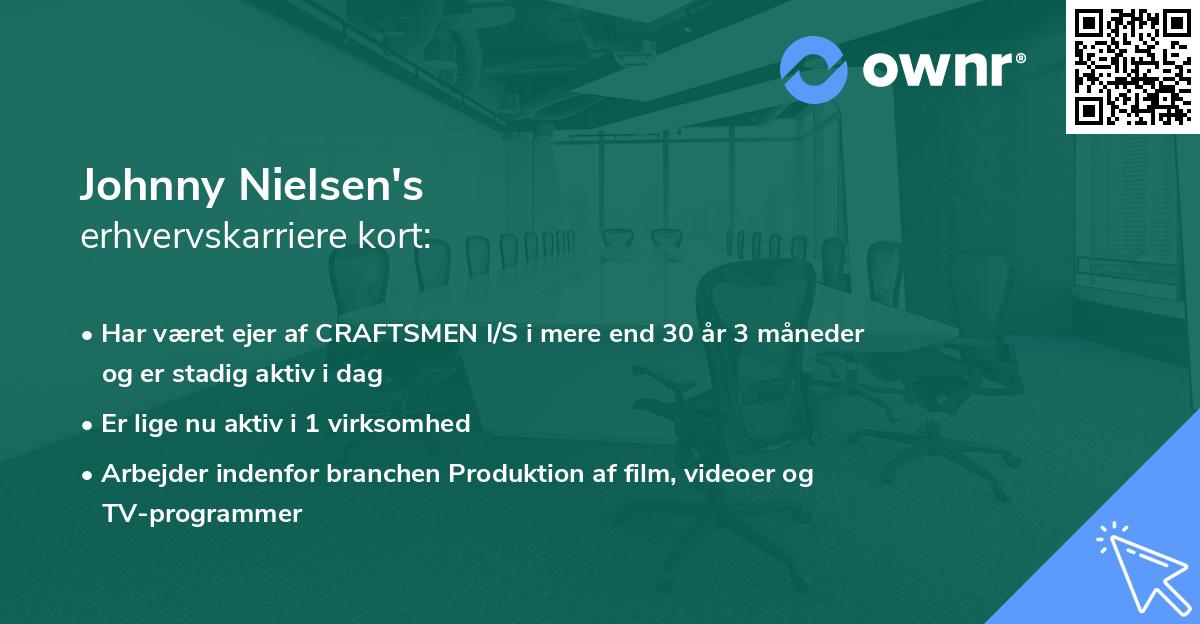 ownr®

Johnny Nielsen's
erhvervskarriere kort:

• Har været ejer af CRAFTSMEN I/S i mere end 30 år 3 måneder og er stadig aktiv i dag

• Er lige nu aktiv i 1 virksomhed

• Arbejder indenfor branchen Produktion af film, videoer og TV-programmer